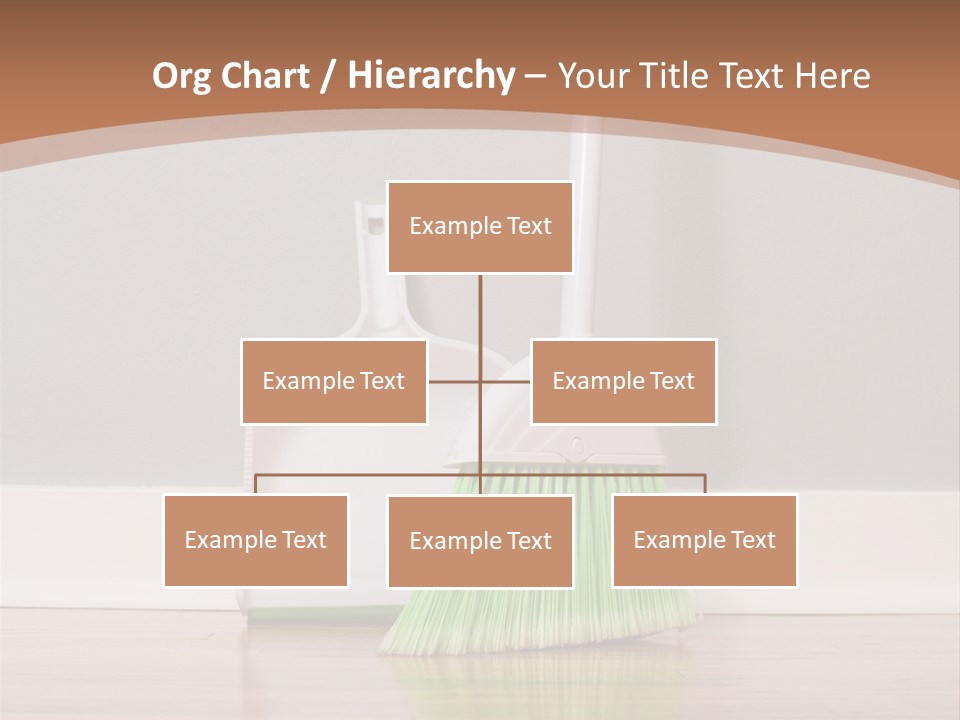 Org Chart / Hierarchy – Your Title Text Here

Example Text

Example Text

Example Text

Example Text

Example Text

Example Text